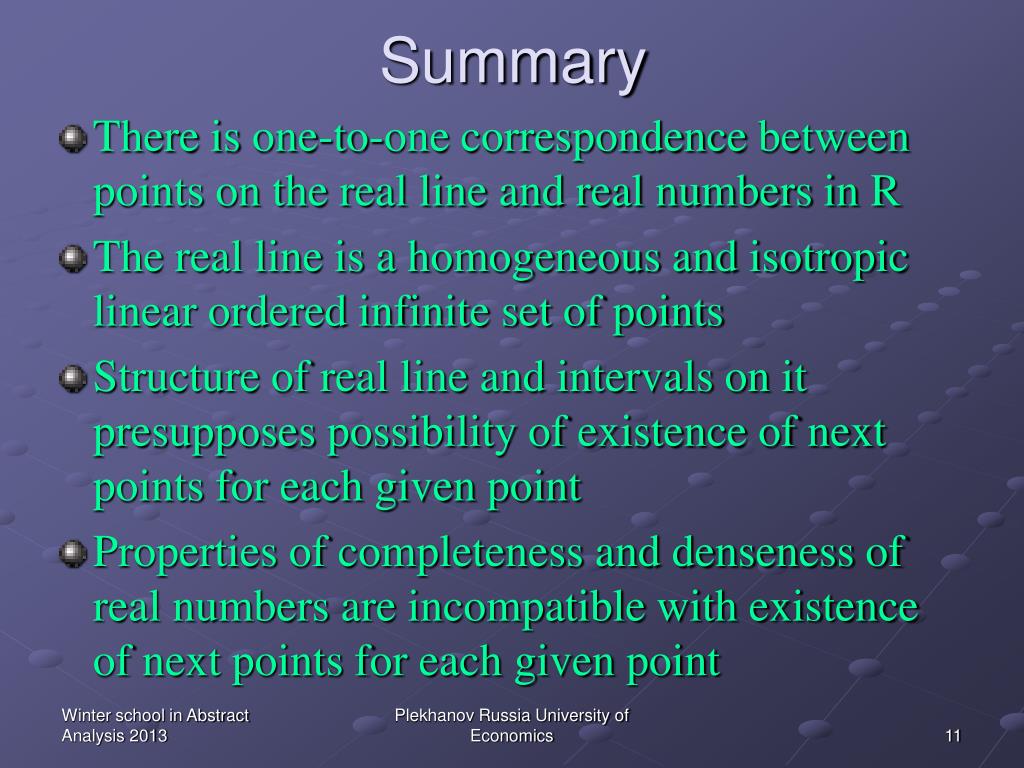 Summary

There is one-to-one correspondence between points on the real line and real numbers in R

The real line is a homogeneous and isotropic linear ordered infinite set of points

Structure of real line and intervals on it presupposes possibility of existence of next points for each given point

Properties of completeness and denseness of real numbers are incompatible with existence of next points for each given point

Winter school in Abstract Analysis 2013

Plekhanov Russia University of Economics

11